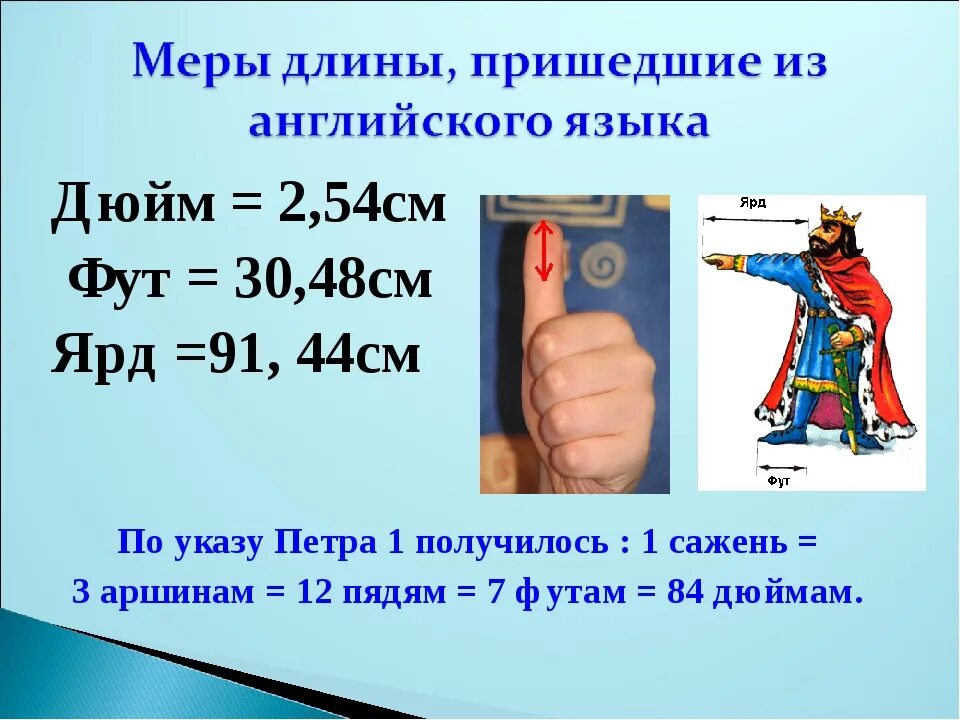 Меры длины, пришедшие из английского языка

Дюйм = 2,54см
Фут = 30,48см
Ярд =91, 44см

Ярд

Фут

По указу Петра 1 получилось : 1 сажень = 3 аршинам = 12 пядям = 7 футам = 84 дюймам.